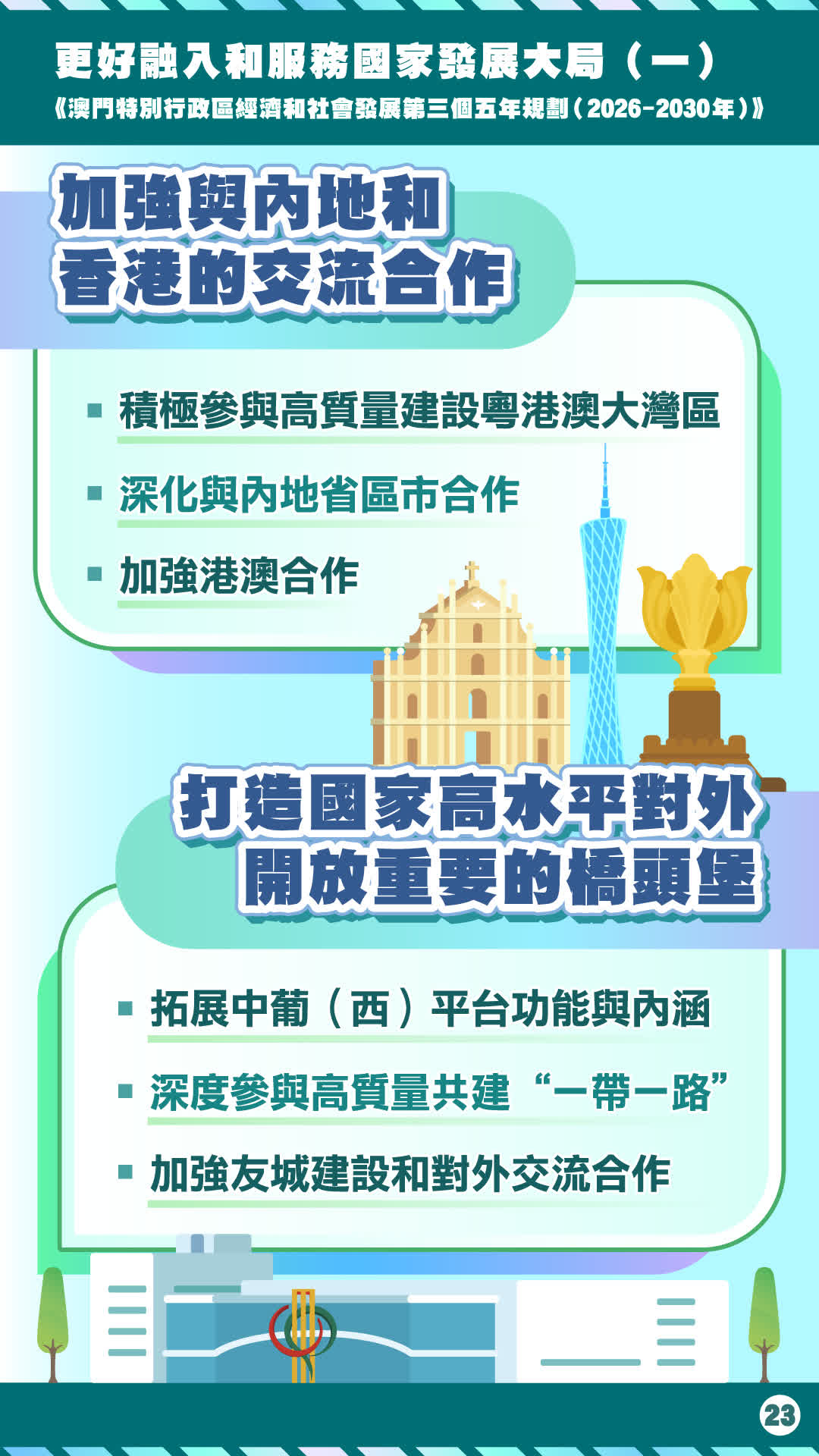 更好融入和服務國家發展大局（一）

《澳門特別行政區經濟和社會發展第三個五年規劃（2026-2030年）》

加強與內地和香港的交流合作

▪ 積極參與高質量建設粵港澳大灣區

▪ 深化與內地省區市合作

▪ 加強港澳合作

打造國家高水平對外開放重要的橋頭堡

▪ 拓展中葡（西）平台功能與內涵

▪ 深度參與高質量共建“一帶一路”

▪ 加強友城建設和對外交流合作

23